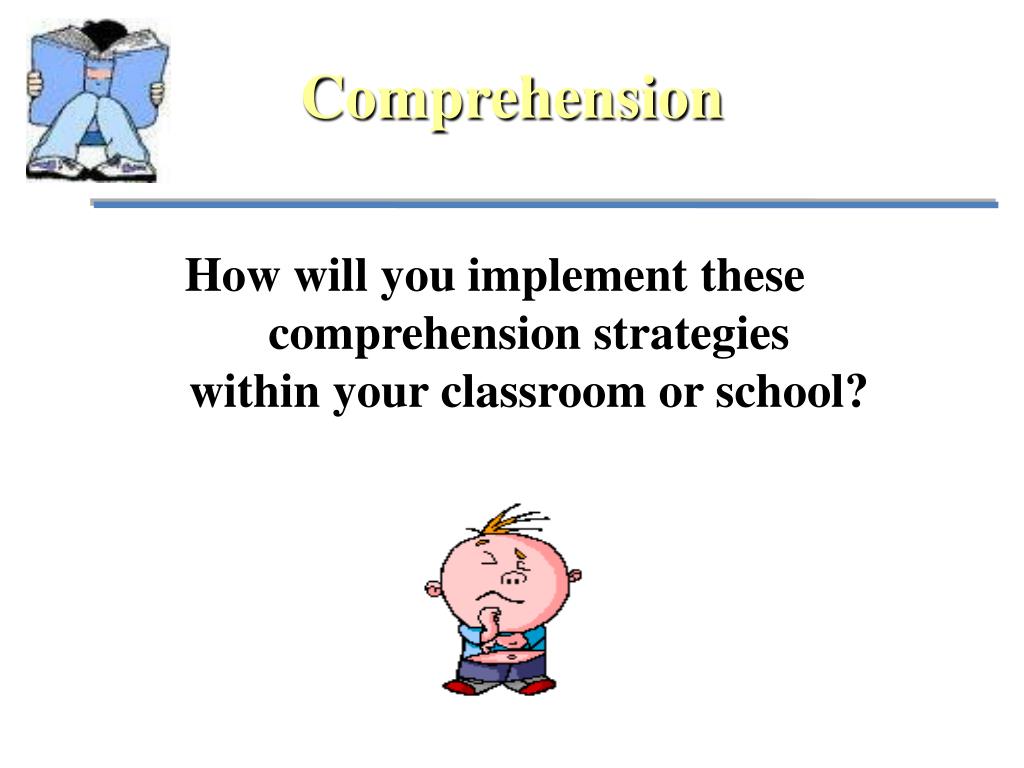 Comprehension

How will you implement these comprehension strategies within your classroom or school?